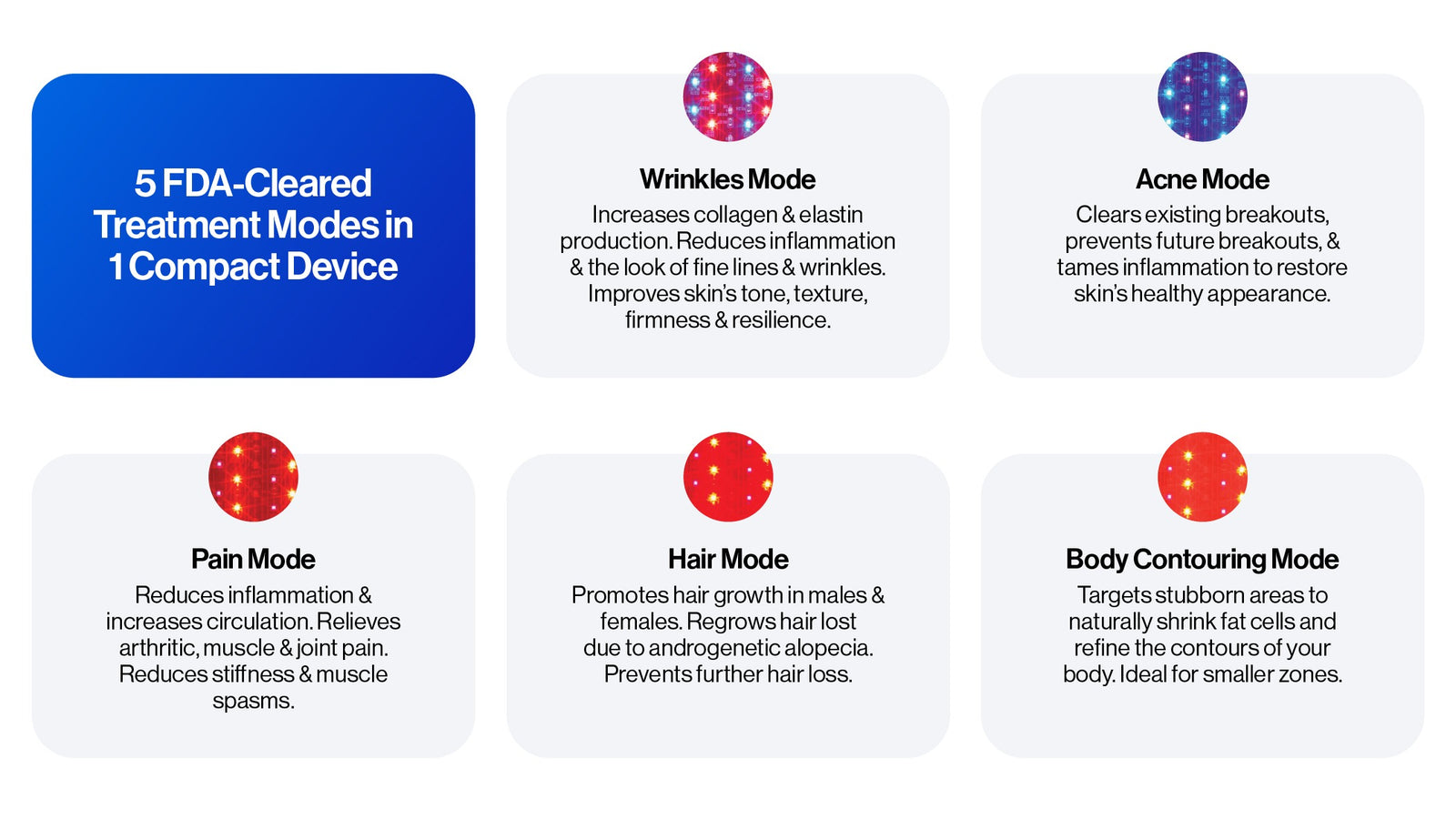 5 FDA-Cleared Treatment Modes in 1 Compact Device

Wrinkles Mode
Increases collagen & elastin production. Reduces inflammation & the look of fine lines & wrinkles. Improves skin's tone, texture, firmness & resilience.

Acne Mode
Clears existing breakouts, prevents future breakouts, & tames inflammation to restore skin's healthy appearance.

Pain Mode
Reduces inflammation & increases circulation. Relieves arthritic, muscle & joint pain. Reduces stiffness & muscle spasms.

Hair Mode
Promotes hair growth in males & females. Regrows hair lost due to androgenetic alopecia. Prevents further hair loss.

Body Contouring Mode
Targets stubborn areas to naturally shrink fat cells and refine the contours of your body. Ideal for smaller zones.